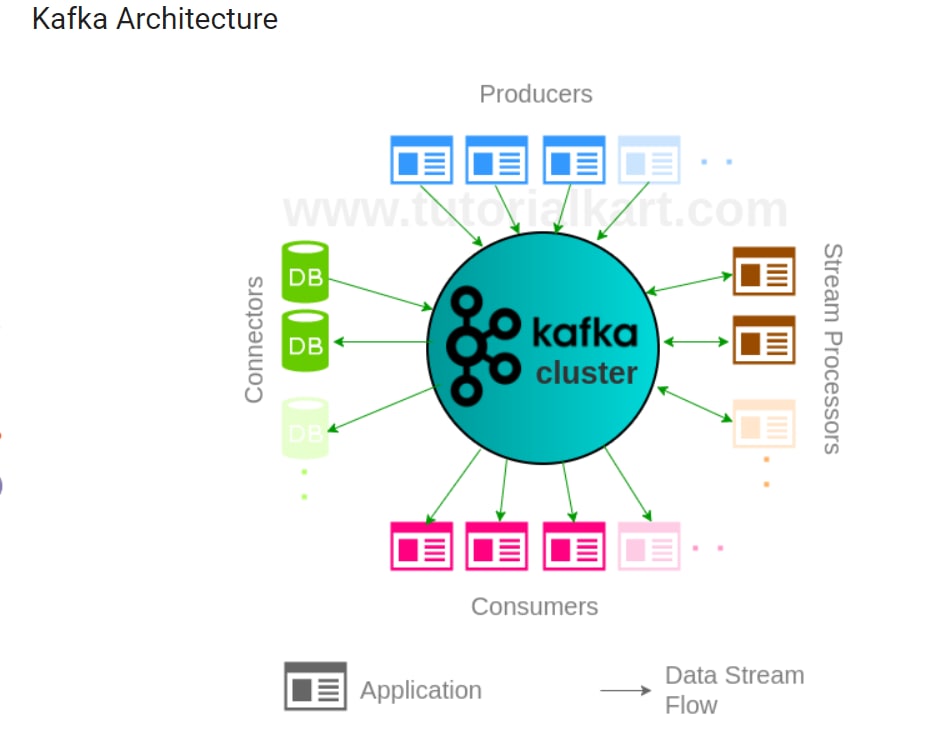 Kafka Architecture

Producers

www.tutorialkart.com

Connectors

DB

DB

DB

kafka cluster

Stream Processors

Consumers

Application

Data Stream Flow